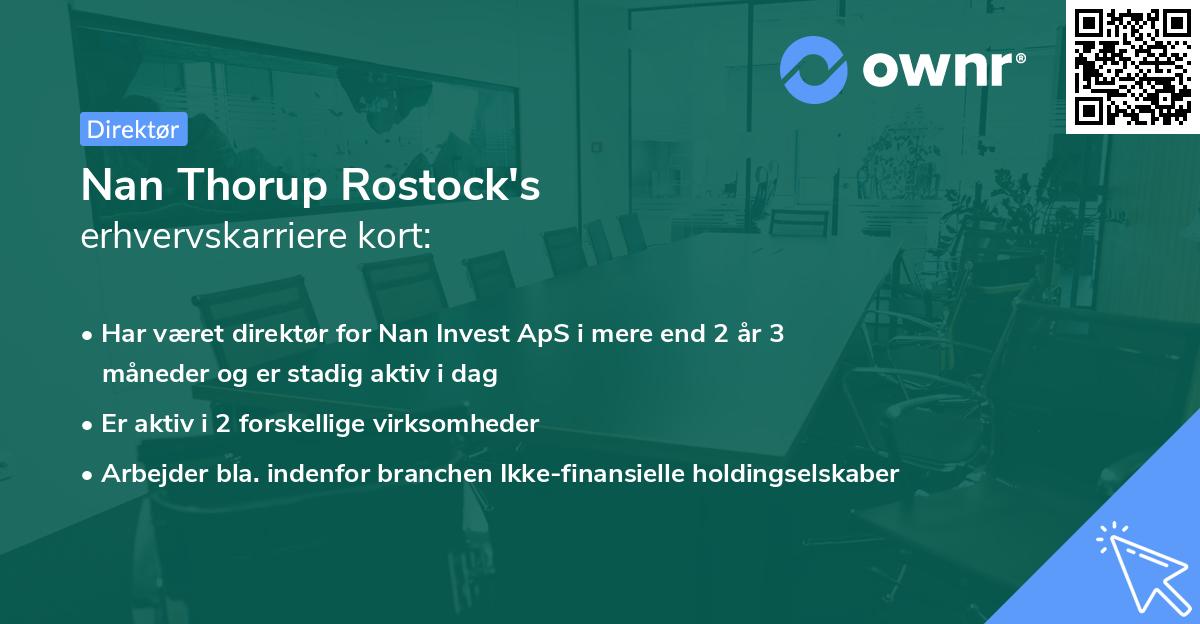 ownr®

Direktør

Nan Thorup Rostock's
erhvervskarriere kort:

• Har været direktør for Nan Invest ApS i mere end 2 år 3 måneder og er stadig aktiv i dag
• Er aktiv i 2 forskellige virksomheder
• Arbejder bla. indenfor branchen Ikke-finansielle holdingselskaber